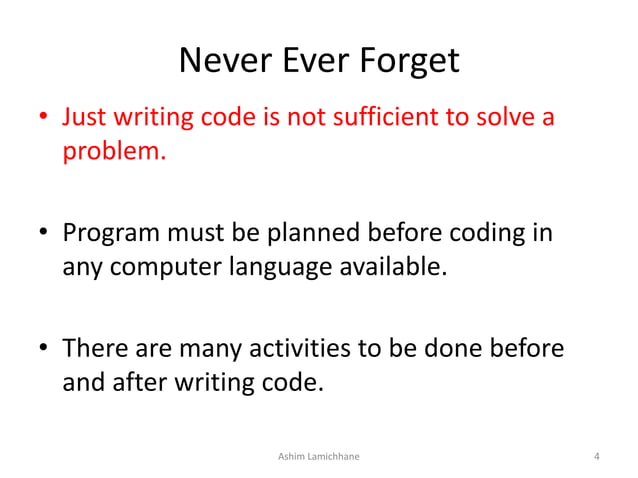 Never Ever Forget

• Just writing code is not sufficient to solve a problem.

• Program must be planned before coding in any computer language available.

• There are many activities to be done before and after writing code.

Ashim Lamichhane

4